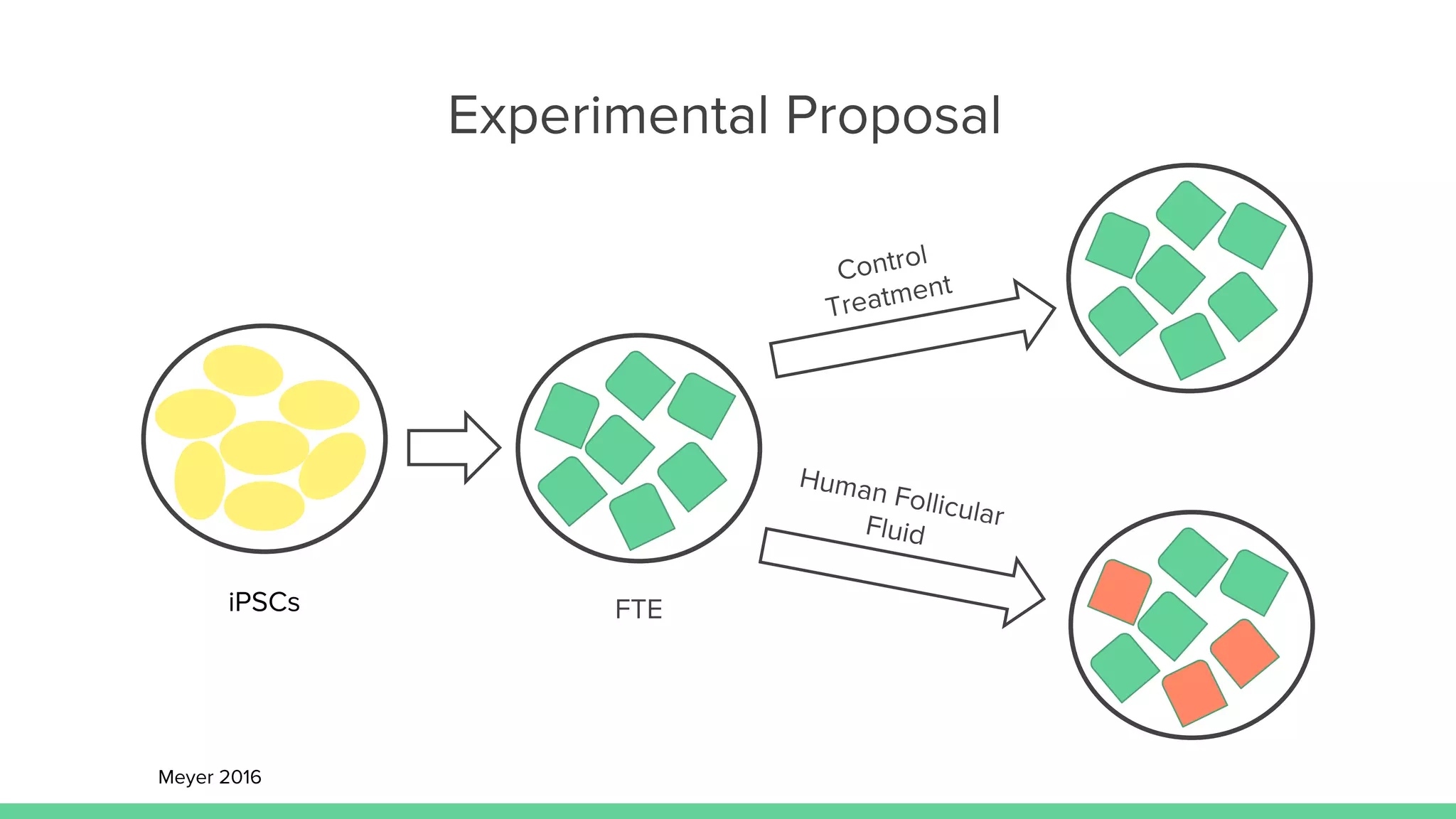 Experimental Proposal

Control
Treatment

Human Follicular
Fluid

iPSCs

FTE

Meyer 2016